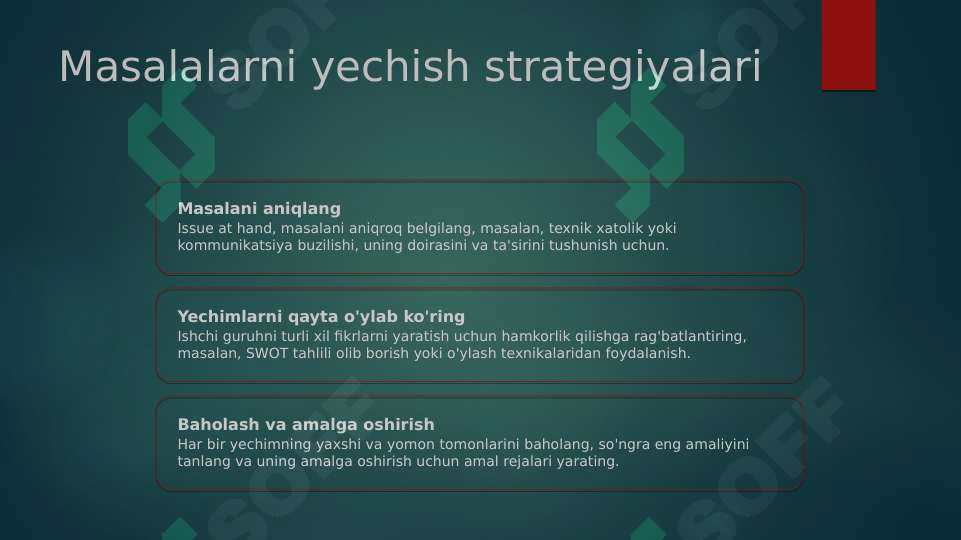 Masalalarni yechish strategiyalari

Masalani aniqlang
Issue at hand, masalani aniqroq belgilang, masalan, texnik xatolik yoki kommunikatsiya buzilishi, uning doirasini va ta'sirini tushunish uchun.

Yechimlarni qayta o'ylab ko'ring
Ishchi guruhni turli xil fikrlarni yaratish uchun hamkorlik qilishga rag'batlantiring, masalan, SWOT tahlili olib borish yoki o'ylash texnikalaridan foydalanish.

Baholash va amalga oshirish
Har bir yechimning yaxshi va yomon tomonlarini baholang, so'ngra eng amaliyini tanlang va uning amalga oshirish uchun amal rejalari yarating.

SOFF SOFF SOFF SOFF